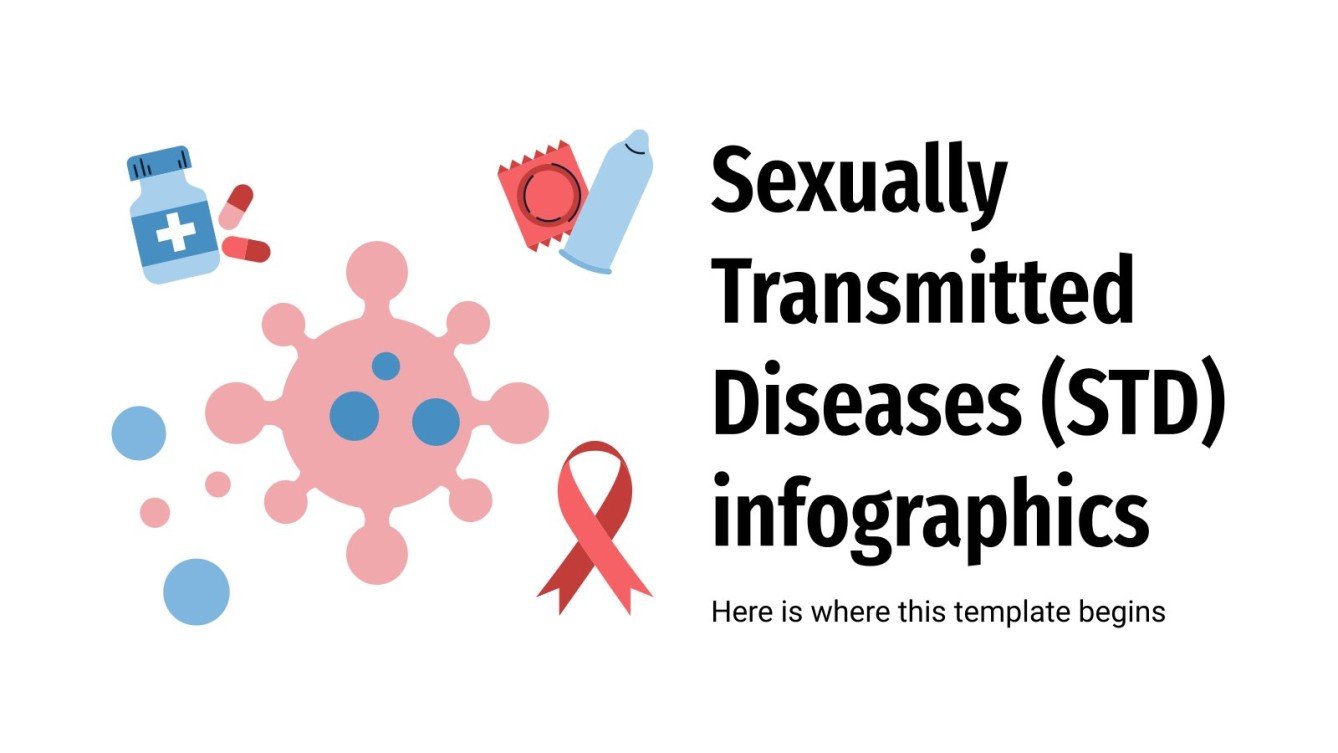 Sexually Transmitted Diseases (STD) infographics

Here is where this template begins